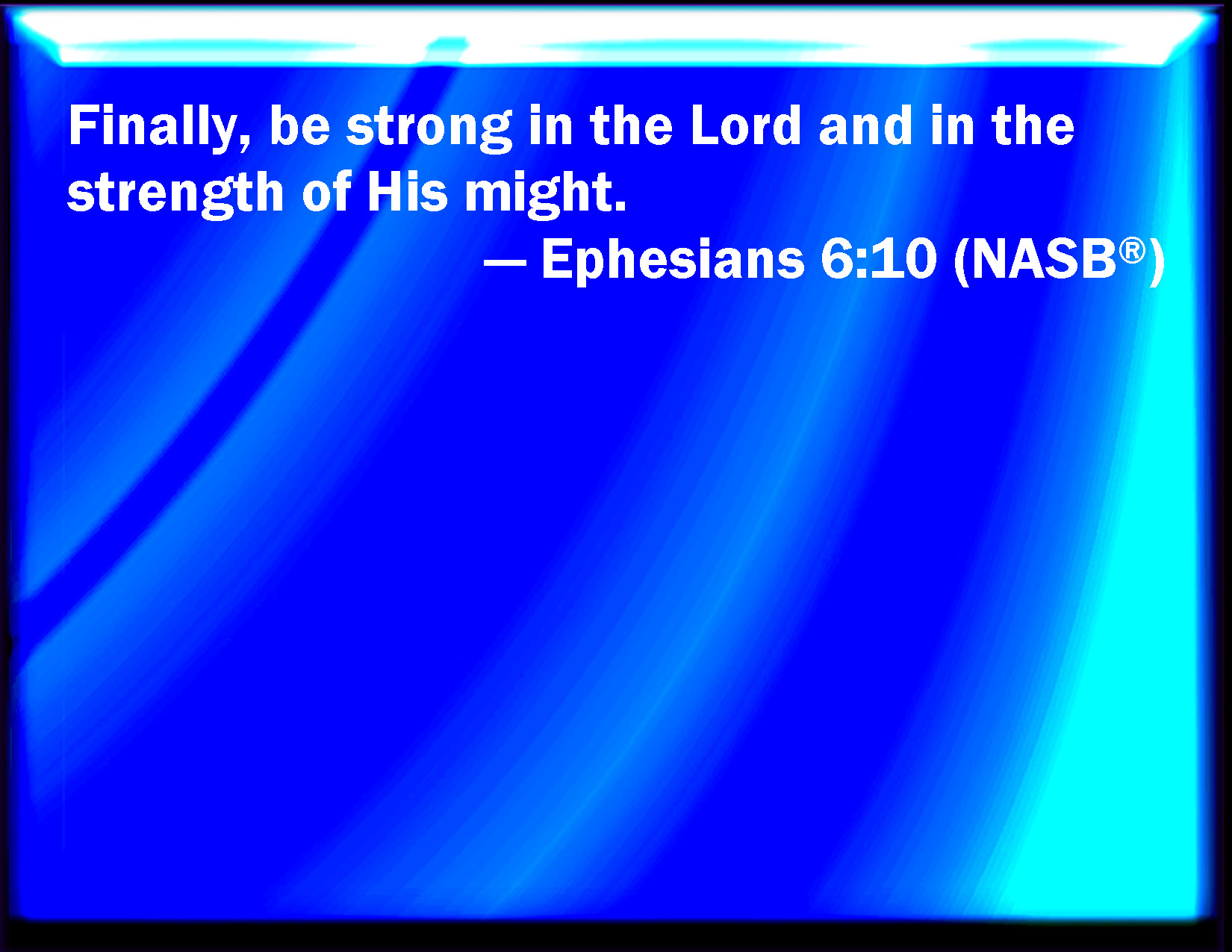 Finally, be strong in the Lord and in the strength of His might.

— Ephesians 6:10 (NASB®)